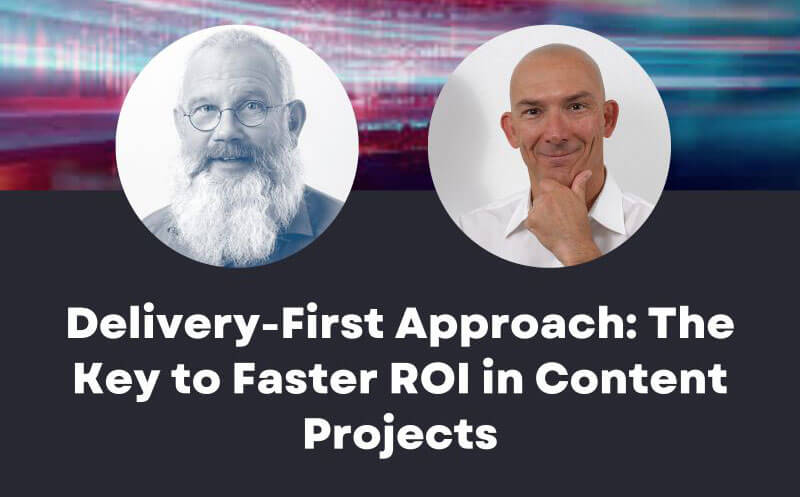 Delivery-First Approach: The Key to Faster ROI in Content Projects